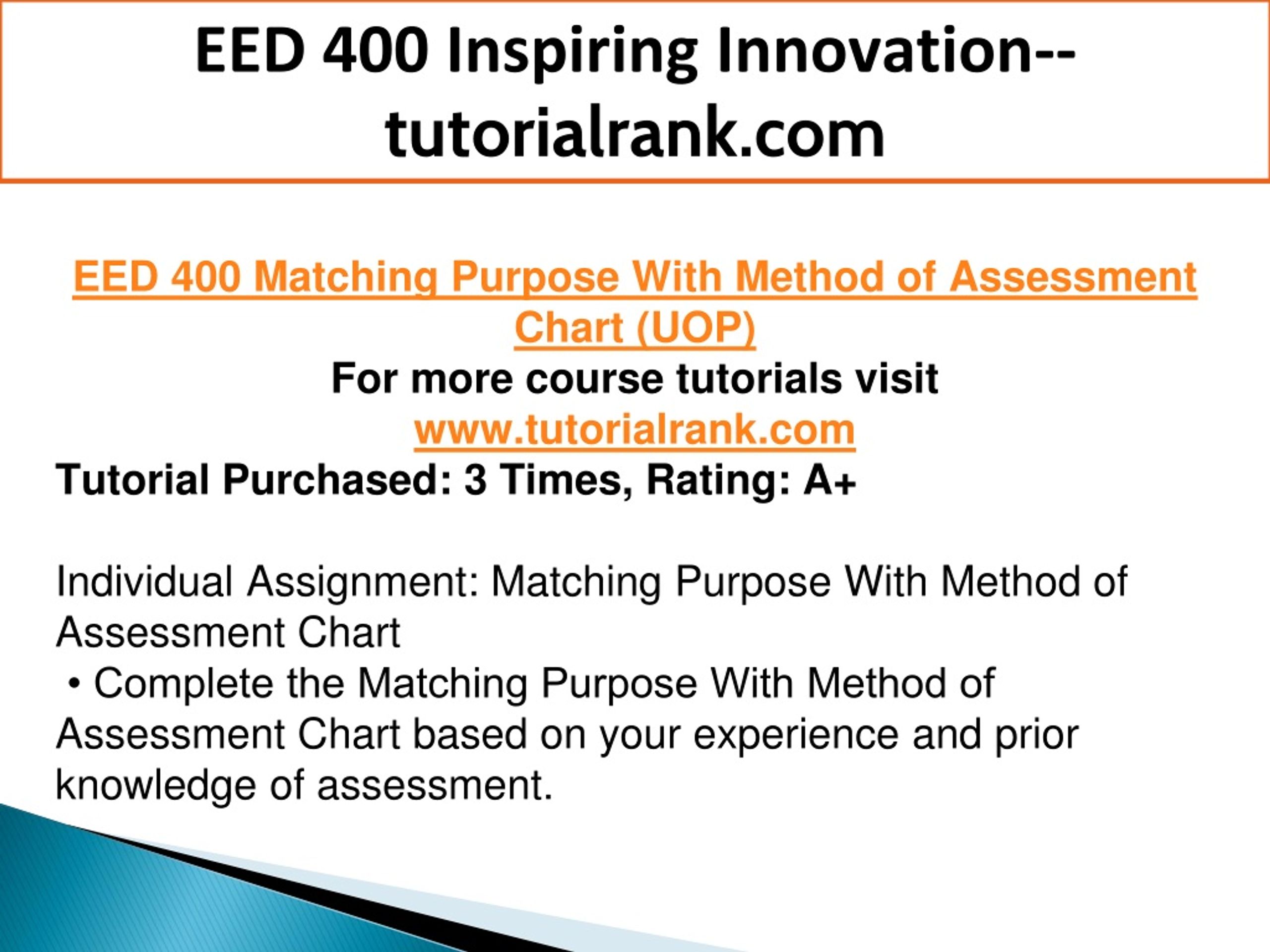 EED 400 Inspiring Innovation--tutorialrank.com

EED 400 Matching Purpose With Method of Assessment Chart (UOP)
For more course tutorials visit
www.tutorialrank.com
Tutorial Purchased: 3 Times, Rating: A+

Individual Assignment: Matching Purpose With Method of Assessment Chart
• Complete the Matching Purpose With Method of Assessment Chart based on your experience and prior knowledge of assessment.